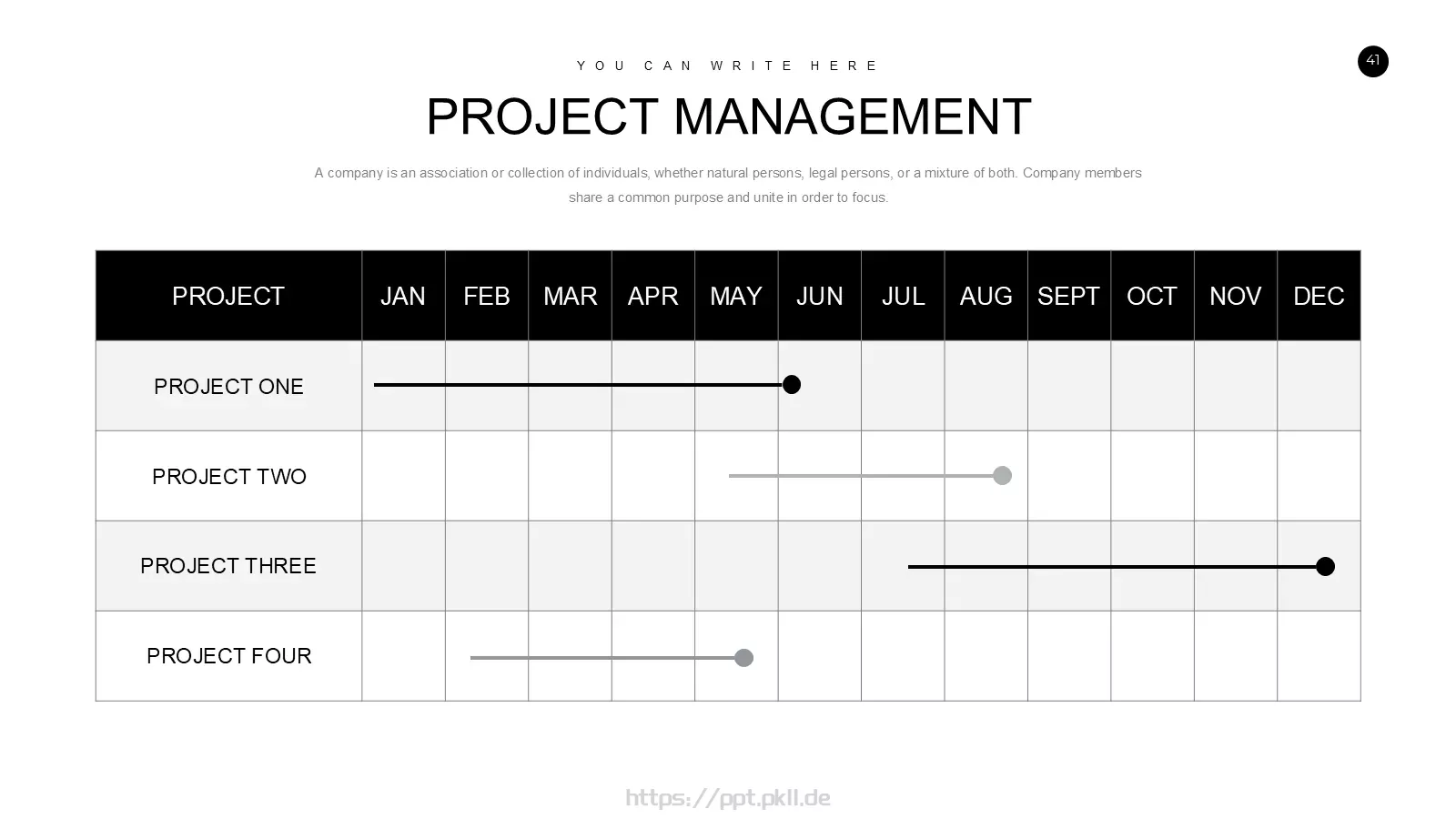 YOU CAN WRITE HERE

41

PROJECT MANAGEMENT

A company is an association or collection of individuals, whether natural persons, legal persons, or a mixture of both. Company members share a common purpose and unite in order to focus.

| PROJECT | JAN | FEB | MAR | APR | MAY | JUN | JUL | AUG | SEPT | OCT | NOV | DEC |
|---|---|---|---|---|---|---|---|---|---|---|---|---|
| PROJECT ONE | | | | | | | | | | | | |
| PROJECT TWO | | | | | | | | | | | | |
| PROJECT THREE | | | | | | | | | | | | |
| PROJECT FOUR | | | | | | | | | | | | |

https://ppt.pkll.de